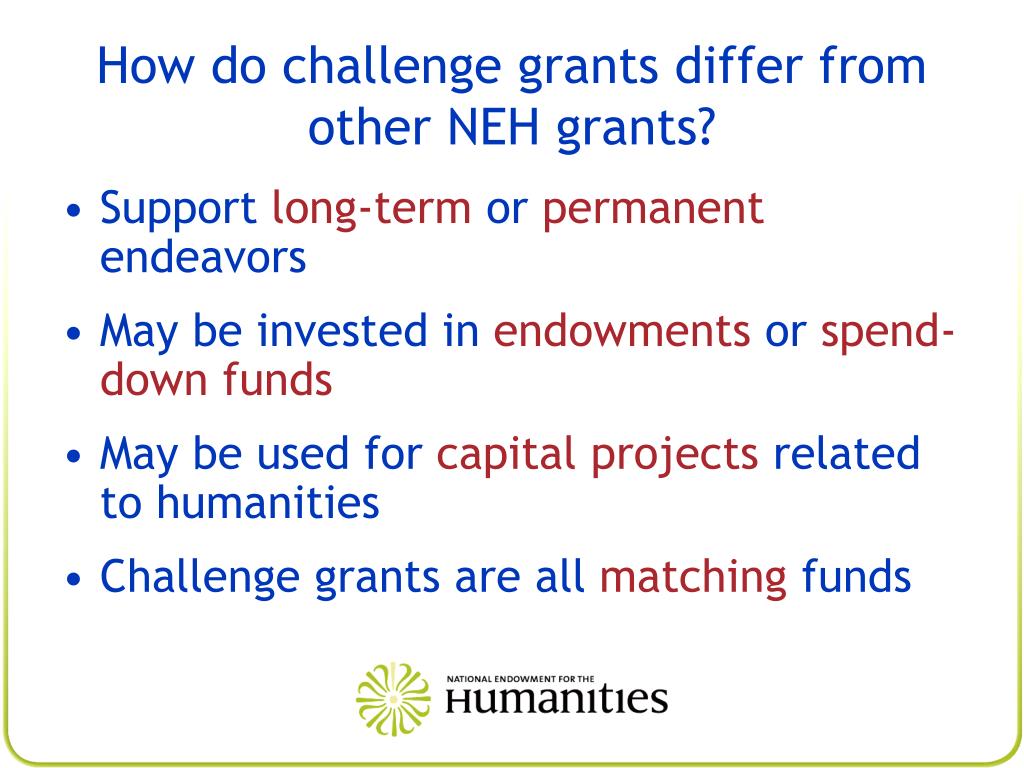 How do challenge grants differ from other NEH grants?

• Support long-term or permanent endeavors

• May be invested in endowments or spend-down funds

• May be used for capital projects related to humanities

• Challenge grants are all matching funds

NATIONAL ENDOWMENT FOR THE
Humanities